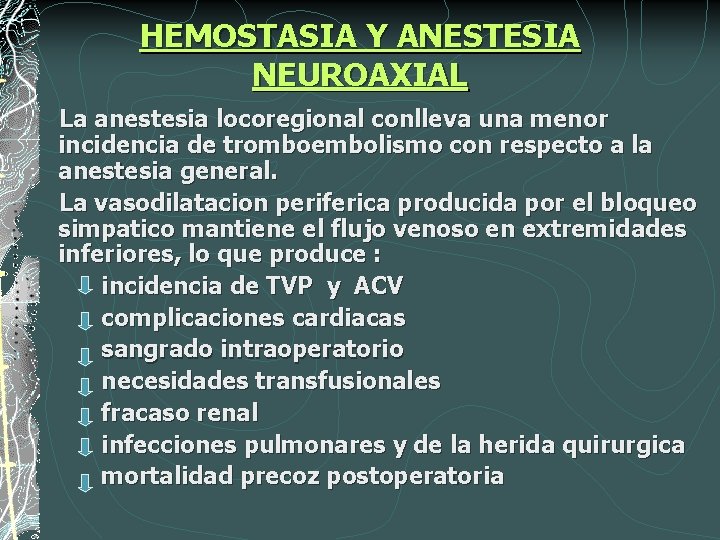 HEMOSTASIA Y ANESTESIA NEUROAXIAL

La anestesia locoregional conlleva una menor incidencia de tromboembolismo con respecto a la anestesia general.

La vasodilatacion periferica producida por el bloqueo simpatico mantiene el flujo venoso en extremidades inferiores, lo que produce :

⇩ incidencia de TVP y ACV
⇩ complicaciones cardiacas
⇩ sangrado intraoperatorio
⇩ necesidades transfusionales
⇩ fracaso renal
⇩ infecciones pulmonares y de la herida quirurgica
⇩ mortalidad precoz postoperatoria